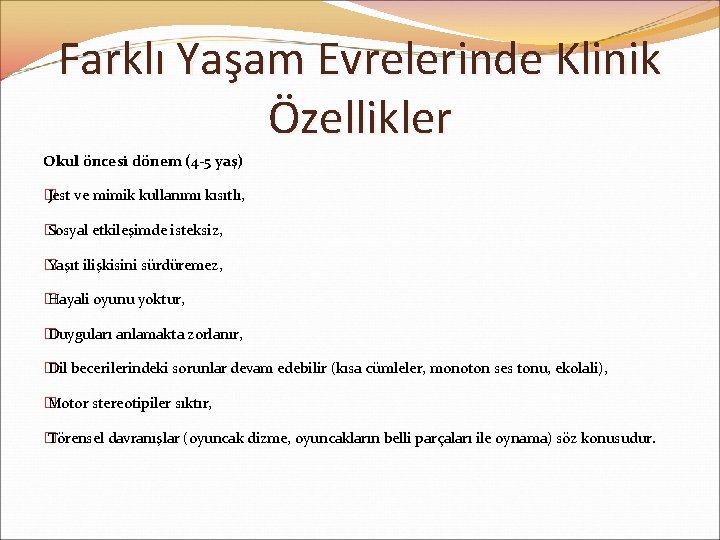 Farklı Yaşam Evrelerinde Klinik Özellikler

Okul öncesi dönem (4-5 yaş)

Jest ve mimik kullanımı kısıtlı,

Sosyal etkileşimde isteksiz,

Yaşıt ilişkisini sürdüremez,

Hayali oyunu yoktur,

Duyguları anlamakta zorlanır,

Dil becerilerindeki sorunlar devam edebilir (kısa cümleler, monoton ses tonu, ekolali),

Motor stereotipiler sıktır,

Törensel davranışlar (oyuncak dizme, oyuncakların belli parçaları ile oynama) söz konusudur.